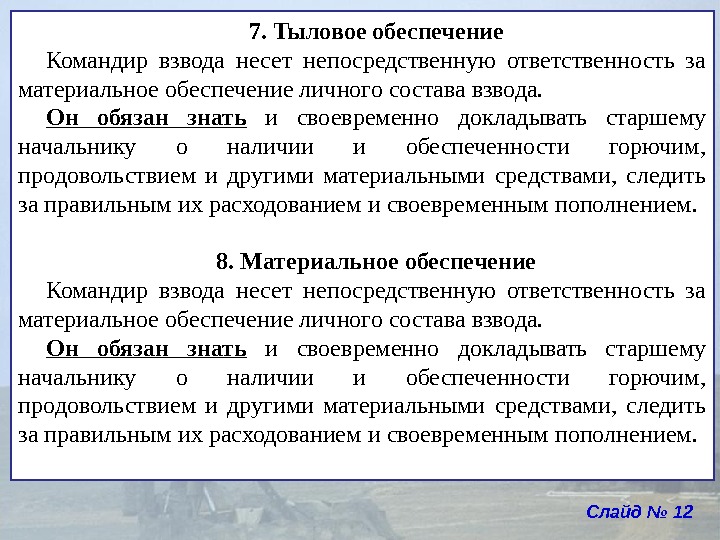 7. Тыловое обеспечение

Командир взвода несет непосредственную ответственность за материальное обеспечение личного состава взвода.

Он обязан знать и своевременно докладывать старшему начальнику о наличии и обеспеченности горючим, продовольствием и другими материальными средствами, следить за правильным их расходованием и своевременным пополнением.

8. Материальное обеспечение

Командир взвода несет непосредственную ответственность за материальное обеспечение личного состава взвода.

Он обязан знать и своевременно докладывать старшему начальнику о наличии и обеспеченности горючим, продовольствием и другими материальными средствами, следить за правильным их расходованием и своевременным пополнением.

Слайд № 12